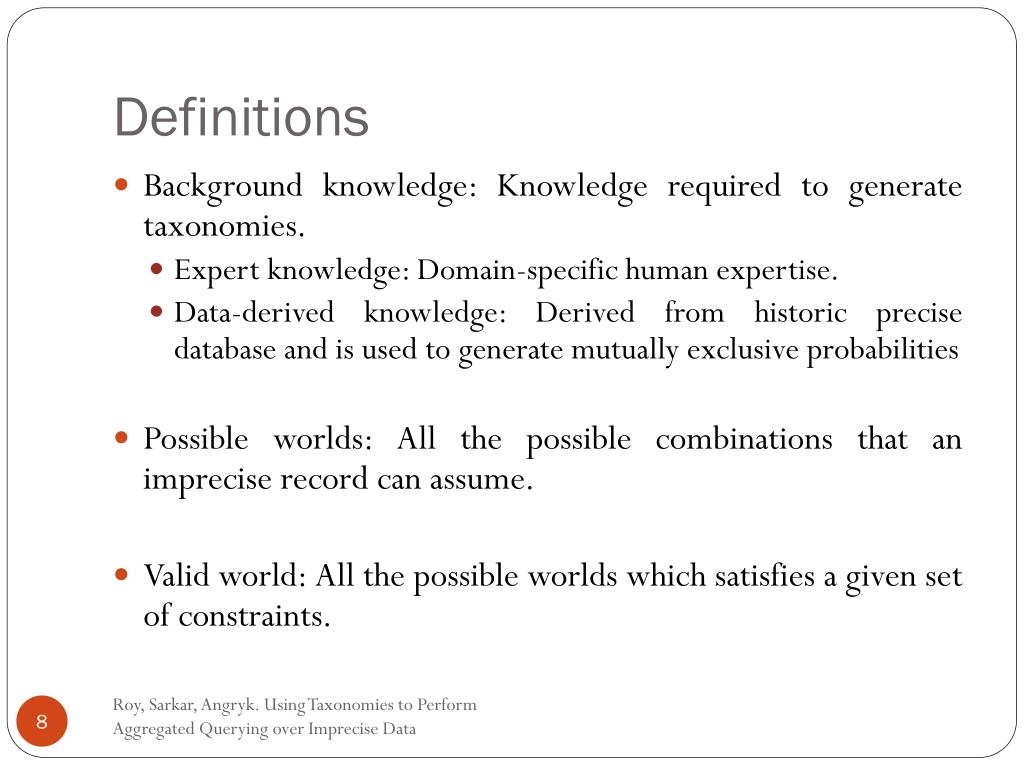 Definitions

Background knowledge: Knowledge required to generate taxonomies.

Expert knowledge: Domain-specific human expertise.

Data-derived knowledge: Derived from historic precise database and is used to generate mutually exclusive probabilities

Possible worlds: All the possible combinations that an imprecise record can assume.

Valid world: All the possible worlds which satisfies a given set of constraints.

8

Roy, Sarkar, Angryk. Using Taxonomies to Perform Aggregated Querying over Imprecise Data